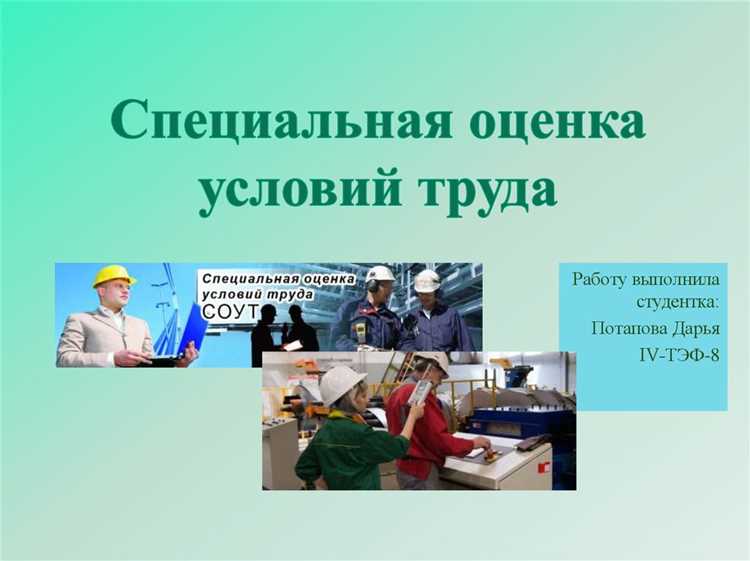 Специальная оценка условий труда

Специальная оценка
условий труда
СОУТ

Работу выполнила студентка:
Потапова Дарья
IV-ТЭФ-8